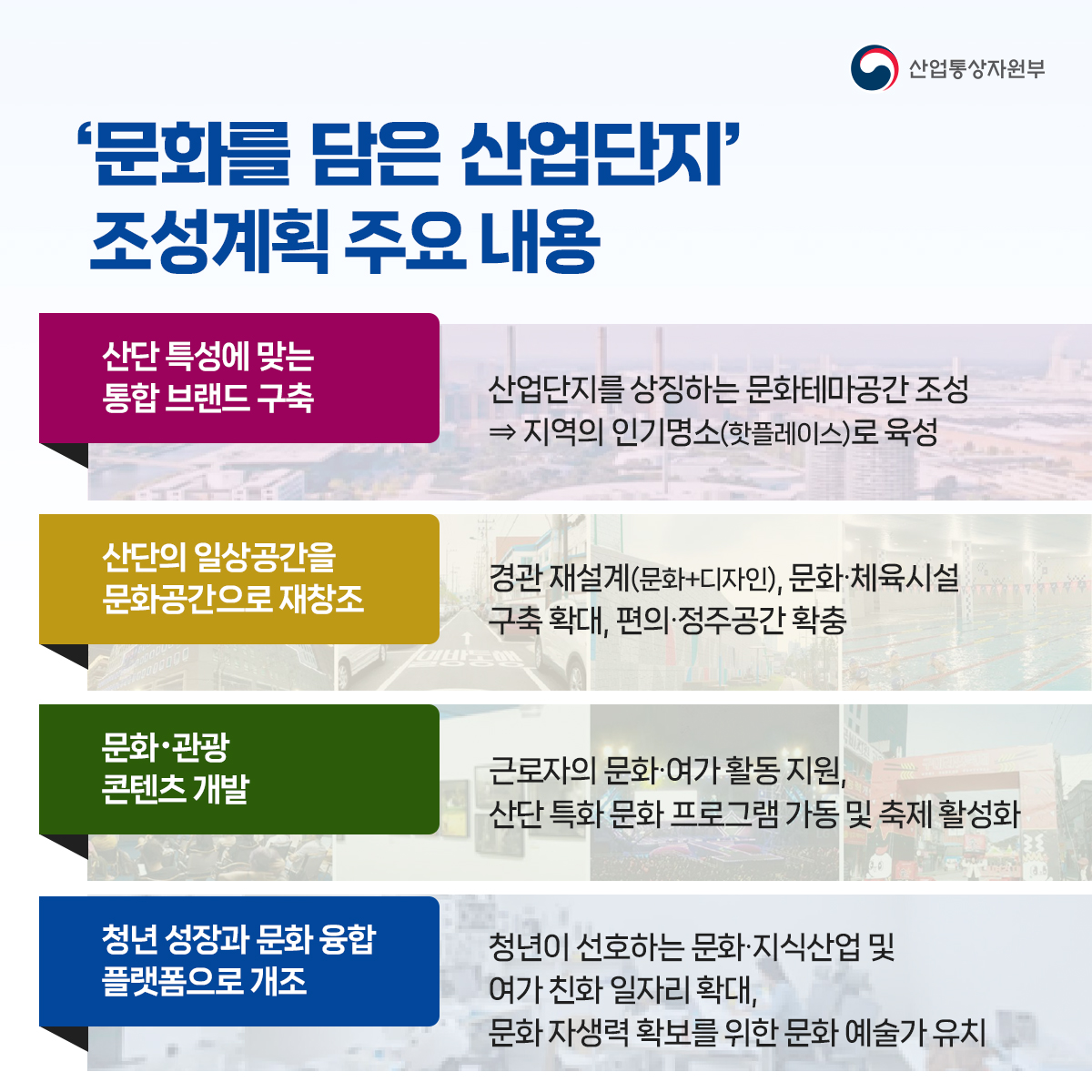 산업통상자원부

'문화를 담은 산업단지'
조성계획 주요 내용

산단 특성에 맞는
통합 브랜드 구축

산업단지를 상징하는 문화테마공간 조성
⇒ 지역의 인기명소(핫플레이스)로 육성

산단의 일상공간을
문화공간으로 재창조

경관 재설계(문화+디자인), 문화·체육시설
구축 확대, 편의·정주공간 확충

문화·관광
콘텐츠 개발

근로자의 문화·여가 활동 지원,
산단 특화 문화 프로그램 가동 및 축제 활성화

청년 성장과 문화 융합
플랫폼으로 개조

청년이 선호하는 문화·지식산업 및
여가 친화 일자리 확대,
문화 자생력 확보를 위한 문화 예술가 유치